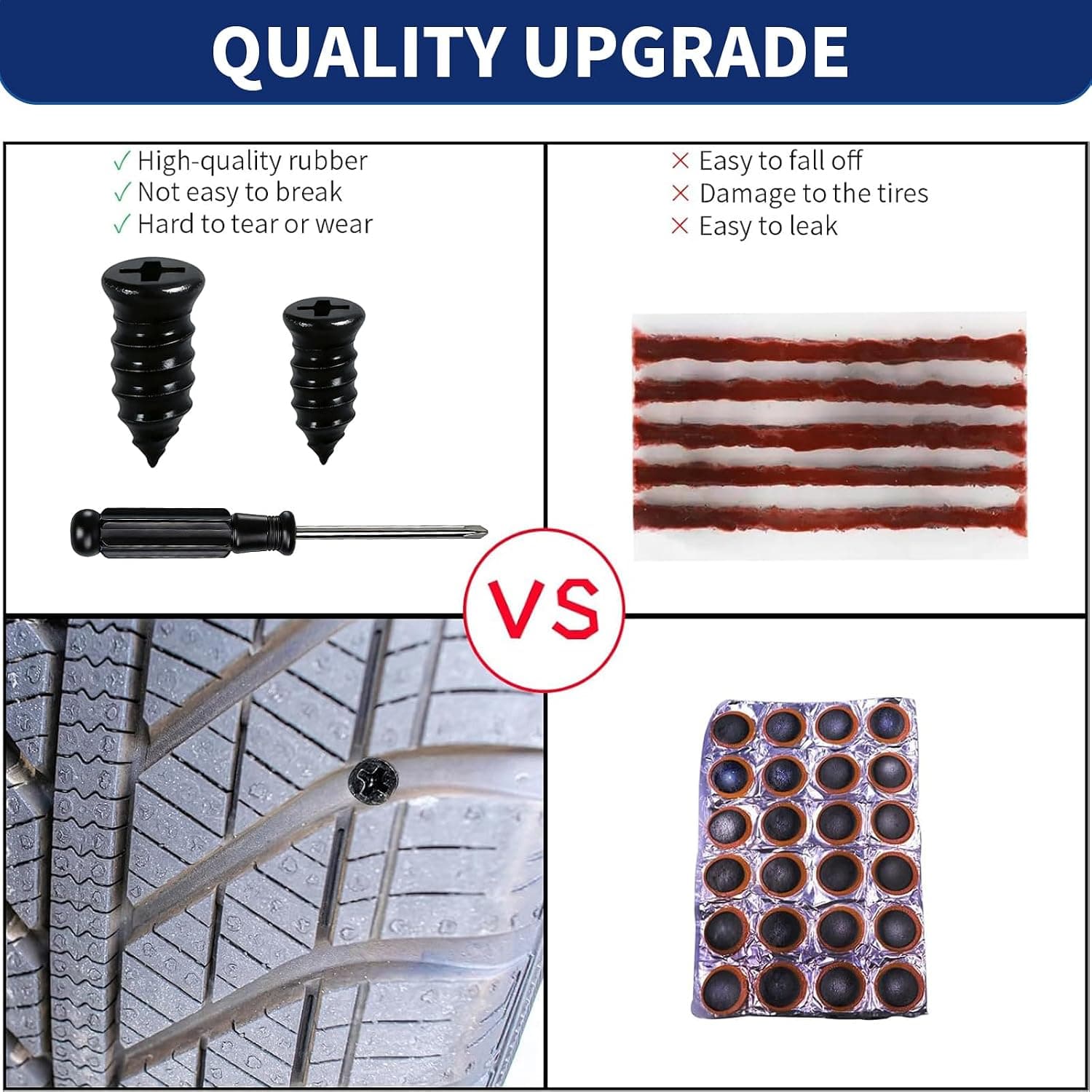 QUALITY UPGRADE

✓ High-quality rubber
✓ Not easy to break
✓ Hard to tear or wear

× Easy to fall off
× Damage to the tires
× Easy to leak

VS